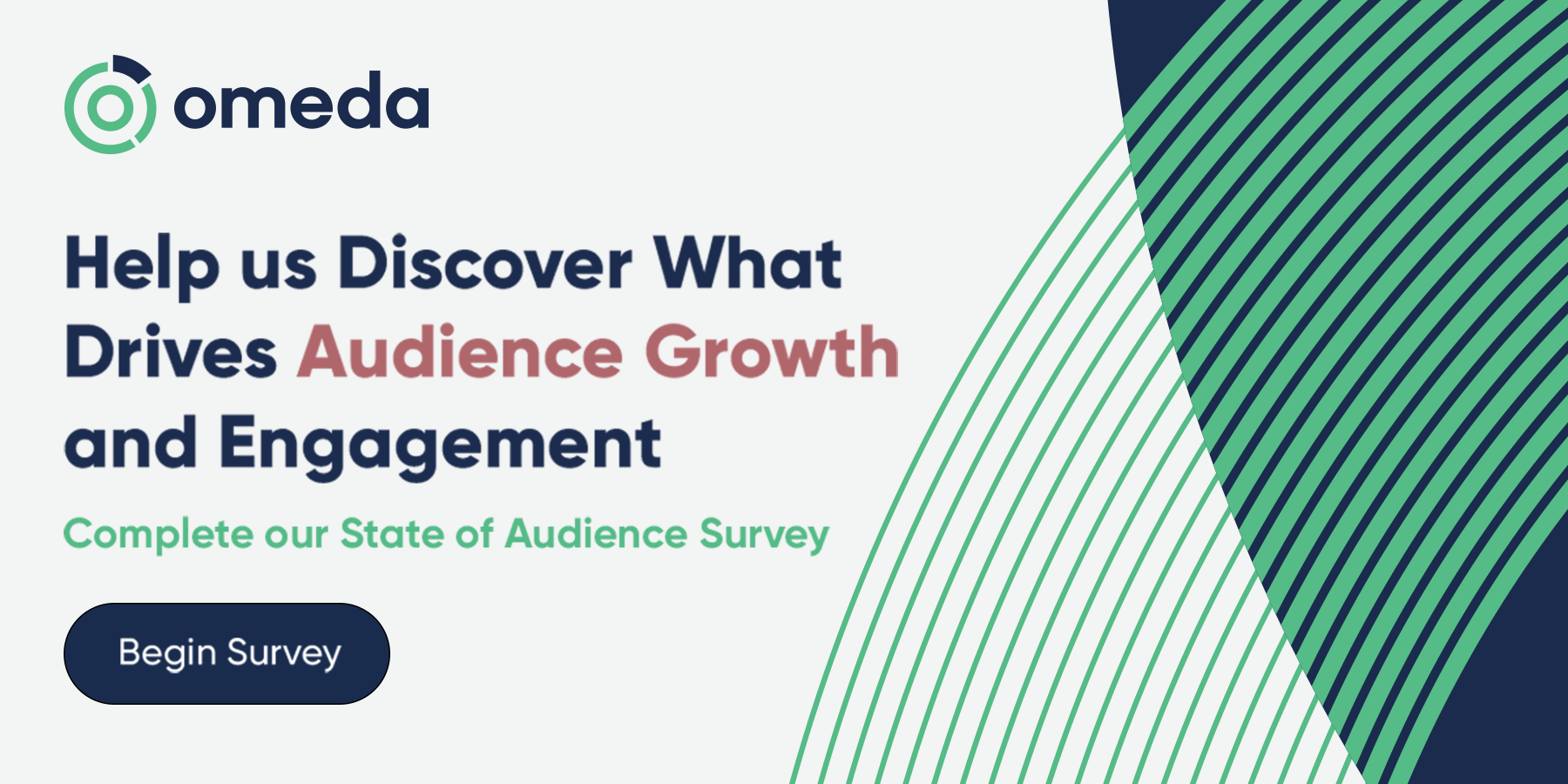 omeda

Help us Discover What Drives Audience Growth and Engagement

Complete our State of Audience Survey

Begin Survey